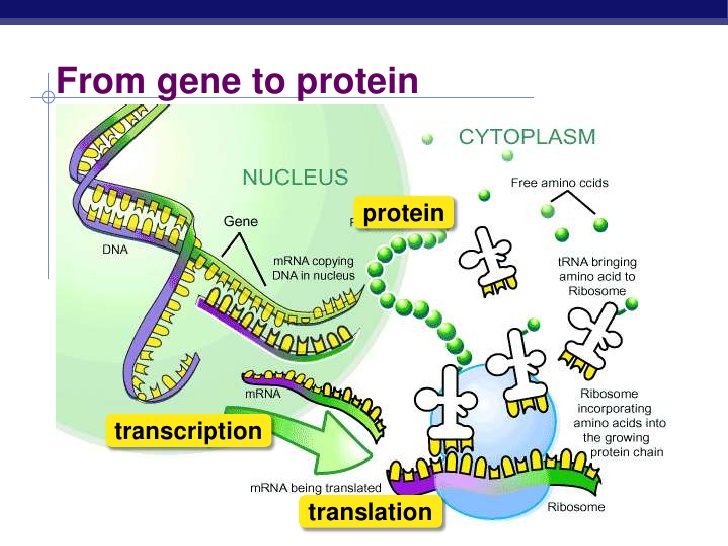 From gene to protein

CYTOPLASM

NUCLEUS

Free amino ccids

protein

Gene

DNA

mRNA copying DNA in nucleus

tRNA bringing amino acid to Ribosome

mRNA

Ribosome incorporating amino acids into the growing protein chain

transcription

mRNA being translated

translation

Ribosome